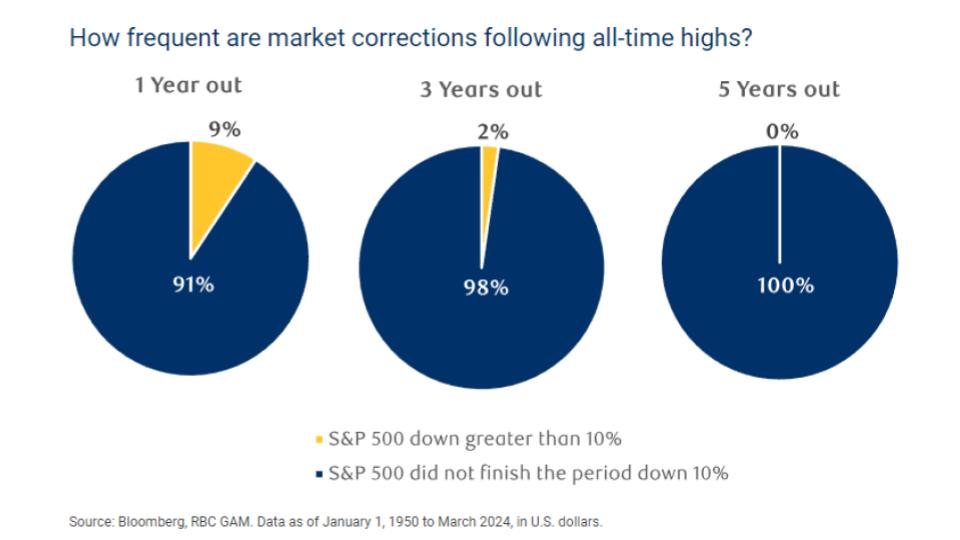 How frequent are market corrections following all-time highs?

1 Year out

9%

91%

3 Years out

2%

98%

5 Years out

0%

100%

S&P 500 down greater than 10%

S&P 500 did not finish the period down 10%

Source: Bloomberg, RBC GAM. Data as of January 1, 1950 to March 2024, in U.S. dollars.